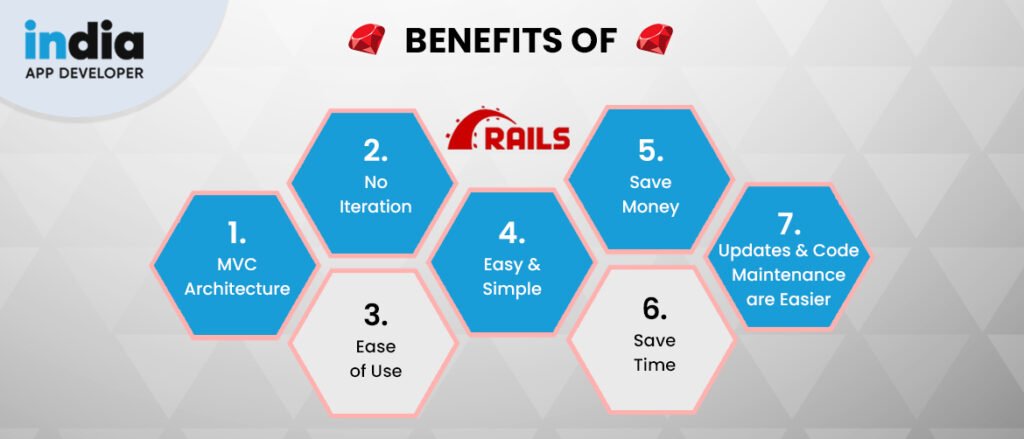 india
APP DEVELOPER

BENEFITS OF

RAILS

1.
MVC Architecture

2.
No Iteration

3.
Ease of Use

4.
Easy & Simple

5.
Save Money

6.
Save Time

7.
Updates & Code Maintenance are Easier